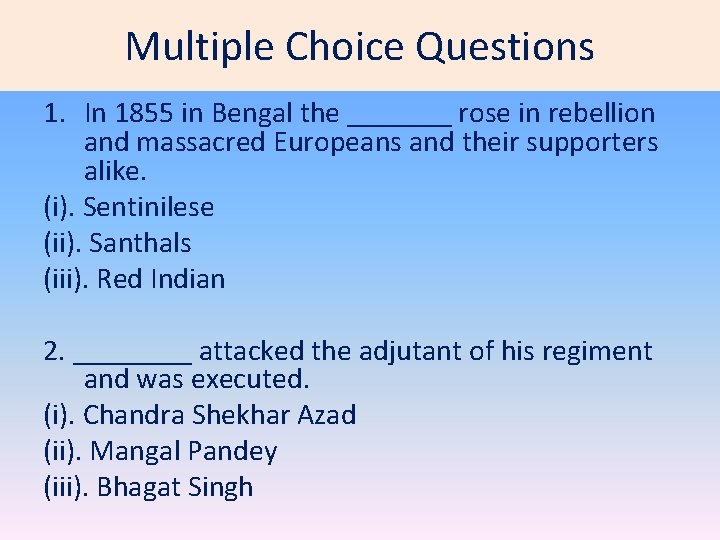 Multiple Choice Questions

1. In 1855 in Bengal the _______ rose in rebellion and massacred Europeans and their supporters alike.

(i). Sentinilese

(ii). Santhals

(iii). Red Indian

2. ________ attacked the adjutant of his regiment and was executed.

(i). Chandra Shekhar Azad

(ii). Mangal Pandey

(iii). Bhagat Singh